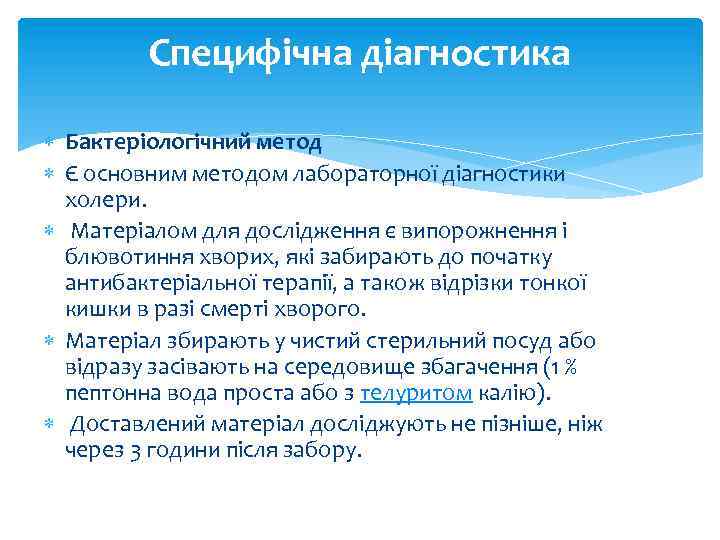 Специфічна діагностика

Бактеріологічний метод

Є основним методом лабораторної діагностики холери.

Матеріалом для дослідження є випорожнення і блювотиння хворих, які забирають до початку антибактеріальної терапії, а також відрізки тонкої кишки в разі смерті хворого.

Матеріал збирають у чистий стерильний посуд або відразу засівають на середовище збагачення (1 % пептонна вода проста або з телуритом калію).

Доставлений матеріал досліджують не пізніше, ніж через 3 години після забору.